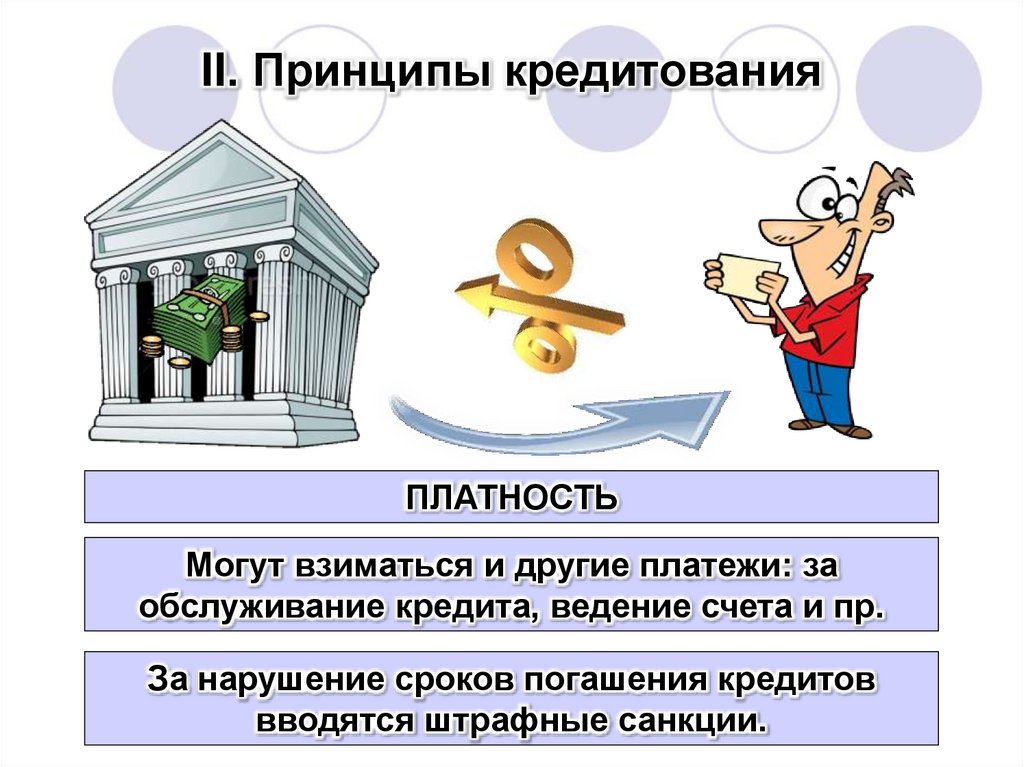 II. Принципы кредитования

%

ПЛАТНОСТЬ

Могут взиматься и другие платежи: за обслуживание кредита, ведение счета и пр.

За нарушение сроков погашения кредитов вводятся штрафные санкции.